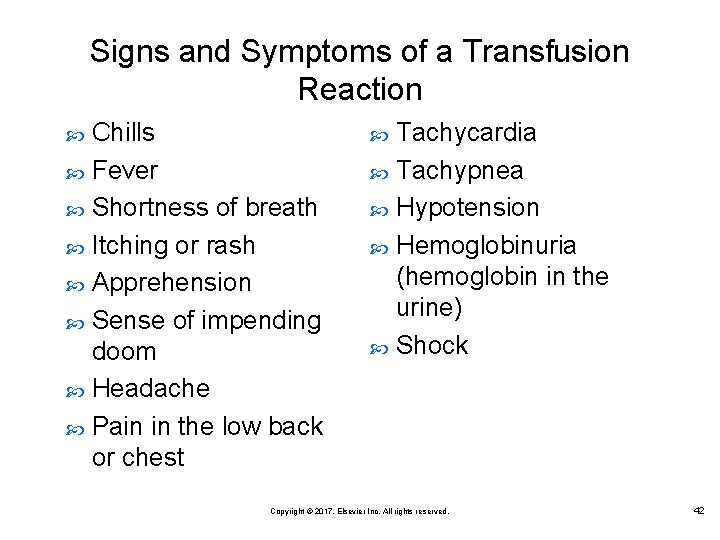 Signs and Symptoms of a Transfusion Reaction

- Chills
- Fever
- Shortness of breath
- Itching or rash
- Apprehension
- Sense of impending doom
- Headache
- Pain in the low back or chest

- Tachycardia
- Tachypnea
- Hypotension
- Hemoglobinuria (hemoglobin in the urine)
- Shock

Copyright © 2017, Elsevier Inc. All rights reserved.

42